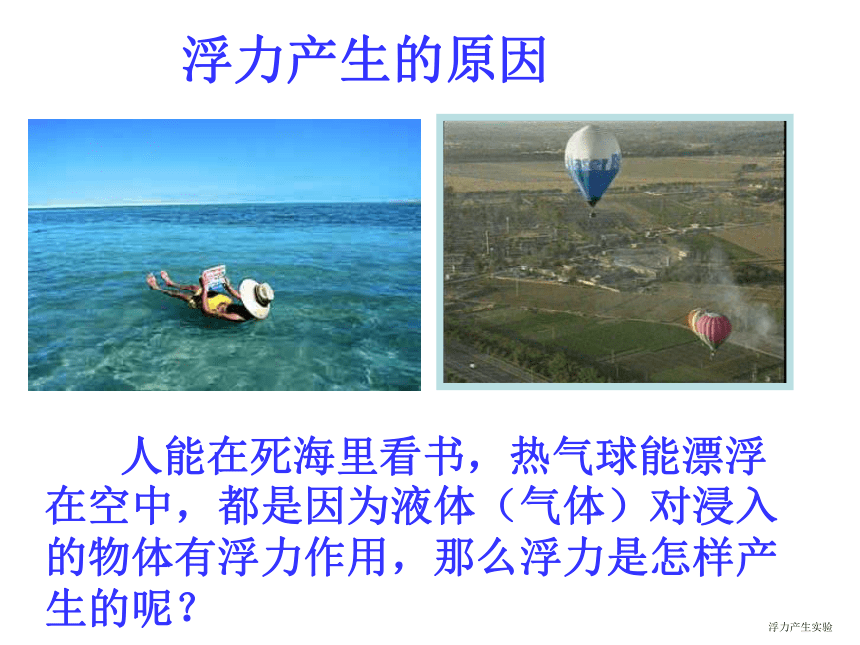 浮力产生的原因

人能在死海里看书，热气球能漂浮在空中，都是因为液体（气体）对浸入的物体有浮力作用，那么浮力是怎样产生的呢？

浮力产生实验